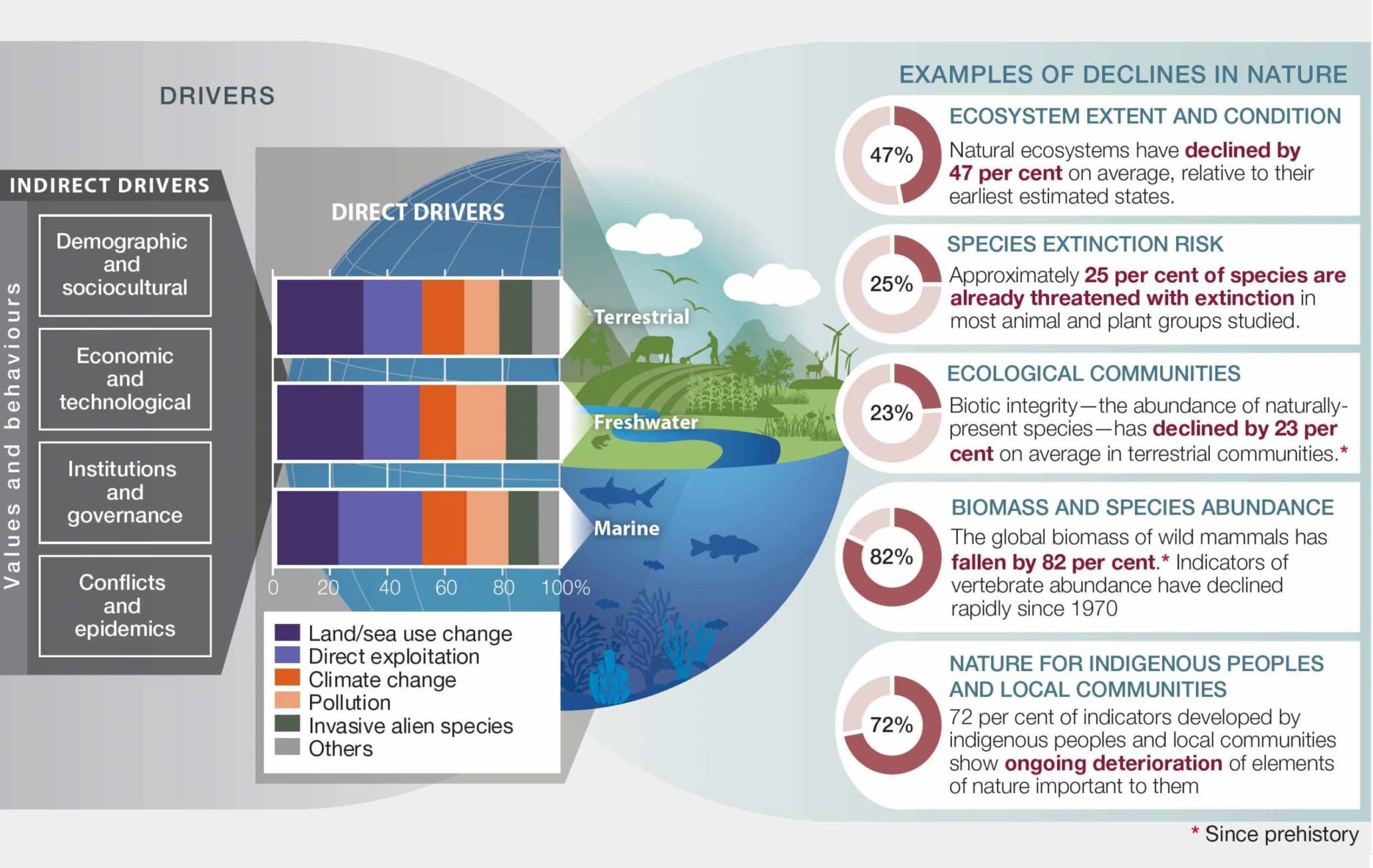 DRIVERS

INDIRECT DRIVERS

Values and behaviours

Demographic and sociocultural

Economic and technological

Institutions and governance

Conflicts and epidemics

DIRECT DRIVERS

Terrestrial

Freshwater

Marine

0 20 40 60 80 100%

Land/sea use change
Direct exploitation
Climate change
Pollution
Invasive alien species
Others

EXAMPLES OF DECLINES IN NATURE

47%
ECOSYSTEM EXTENT AND CONDITION
Natural ecosystems have declined by 47 per cent on average, relative to their earliest estimated states.

25%
SPECIES EXTINCTION RISK
Approximately 25 per cent of species are already threatened with extinction in most animal and plant groups studied.

23%
ECOLOGICAL COMMUNITIES
Biotic integrity—the abundance of naturally-present species—has declined by 23 per cent on average in terrestrial communities.*

82%
BIOMASS AND SPECIES ABUNDANCE
The global biomass of wild mammals has fallen by 82 per cent.* Indicators of vertebrate abundance have declined rapidly since 1970

72%
NATURE FOR INDIGENOUS PEOPLES AND LOCAL COMMUNITIES
72 per cent of indicators developed by indigenous peoples and local communities show ongoing deterioration of elements of nature important to them

* Since prehistory